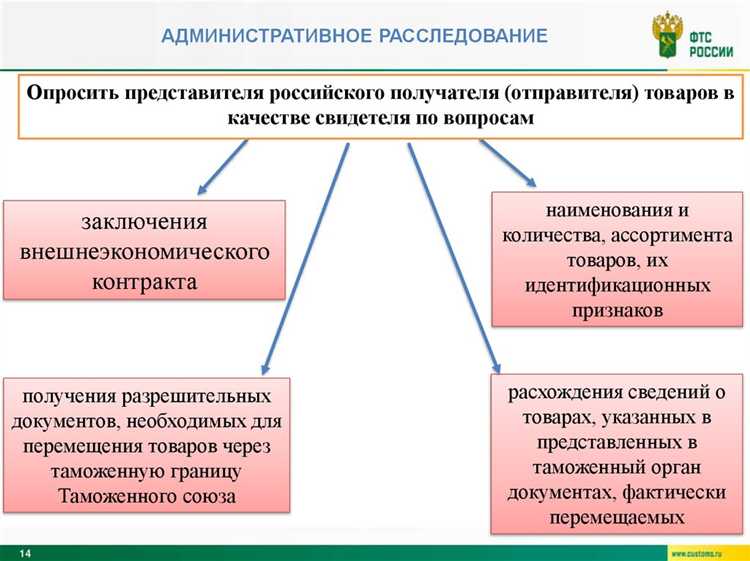 АДМИНИСТРАТИВНОЕ РАССЛЕДОВАНИЕ

ФТС РОССИИ

Опросить представителя российского получателя (отправителя) товаров в качестве свидетеля по вопросам

заключения внешнеэкономического контракта

наименования и количества, ассортимента товаров, их идентификационных признаков

получения разрешительных документов, необходимых для перемещения товаров через таможенную границу Таможенного союза

расхождения сведений о товарах, указанных в представленных в таможенный орган документах, фактически перемещаемых

14

www.customs.ru